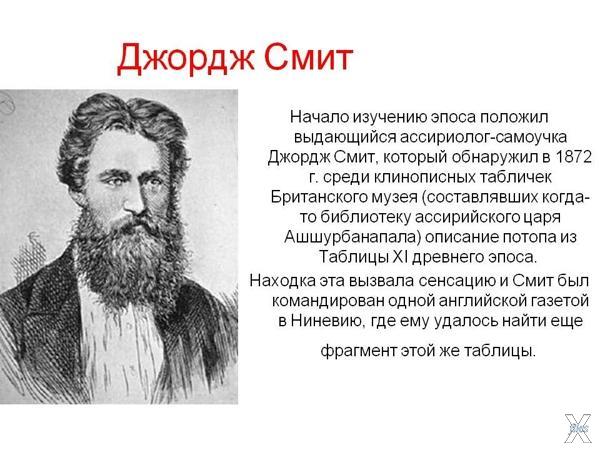 Джордж Смит

Начало изучению эпоса положил выдающийся ассириолог-самоучка Джордж Смит, который обнаружил в 1872 г. среди клинописных табличек Британского музея (составлявших когда-то библиотеку ассирийского царя Ашшурбанапала) описание потопа из Таблицы XI древнего эпоса.

Находка эта вызвала сенсацию и Смит был командирован одной английской газетой в Ниневию, где ему удалось найти еще

фрагмент этой же таблицы.